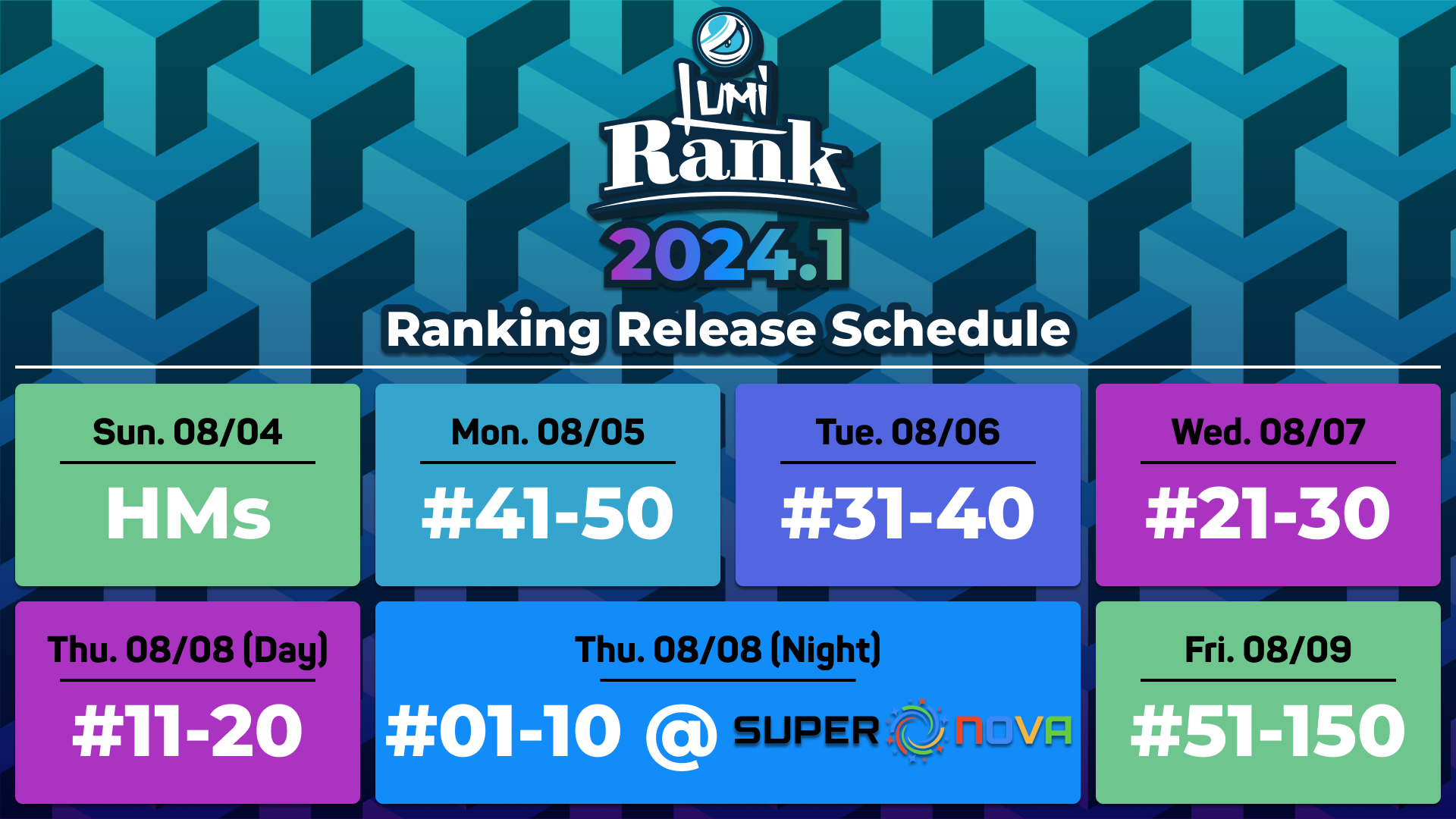 LUMI
Rank
2024.1
Ranking Release Schedule

Sun. 08/04
HMs

Mon. 08/05
#41-50

Tue. 08/06
#31-40

Wed. 08/07
#21-30

Thu. 08/08 (Day)
#11-20

Thu. 08/08 (Night)
#01-10 @ SUPER NOVA

Fri. 08/09
#51-150